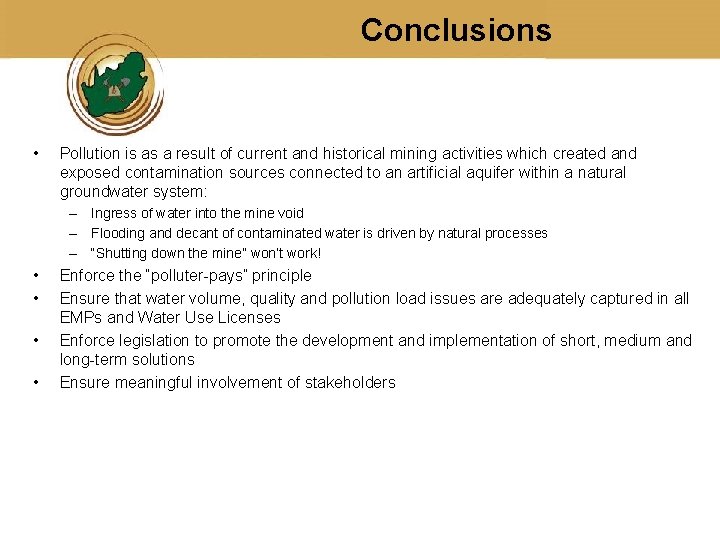 Conclusions

• Pollution is as a result of current and historical mining activities which created and exposed contamination sources connected to an artificial aquifer within a natural groundwater system:
– Ingress of water into the mine void
– Flooding and decant of contaminated water is driven by natural processes
– "Shutting down the mine" won't work!
• Enforce the "polluter-pays" principle
• Ensure that water volume, quality and pollution load issues are adequately captured in all EMPs and Water Use Licenses
• Enforce legislation to promote the development and implementation of short, medium and long-term solutions
• Ensure meaningful involvement of stakeholders